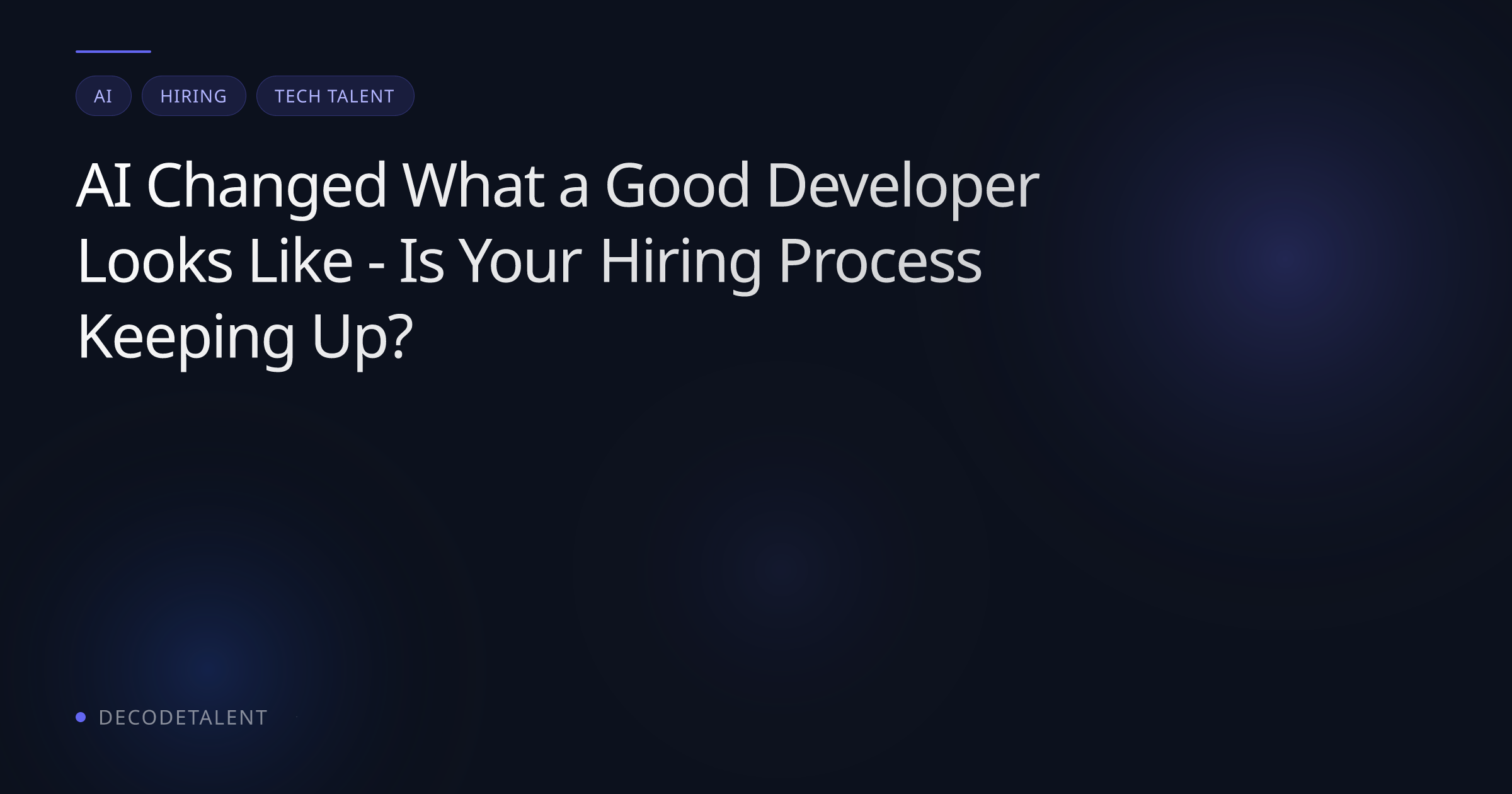 AI HIRING TECH TALENT

AI Changed What a Good Developer Looks Like - Is Your Hiring Process Keeping Up?

DECODETALENT